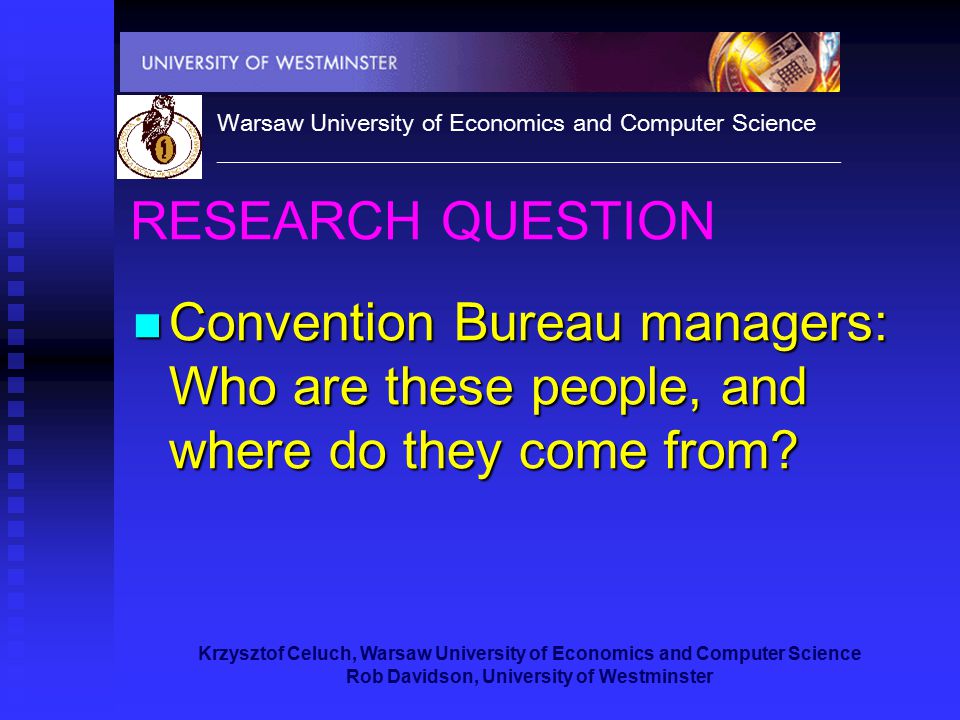 UNIVERSITY OF WESTMINSTER

Warsaw University of Economics and Computer Science

RESEARCH QUESTION

Convention Bureau managers: Who are these people, and where do they come from?

Krzysztof Celuch, Warsaw University of Economics and Computer Science
Rob Davidson, University of Westminster